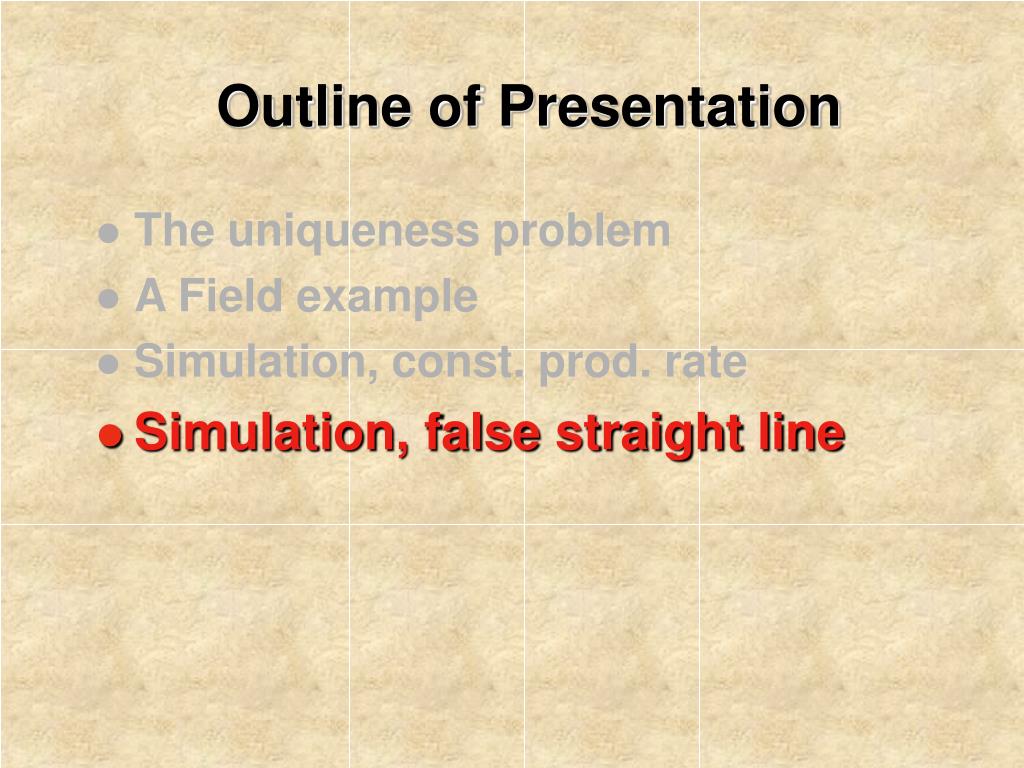 Outline of Presentation

● The uniqueness problem
● A Field example
● Simulation, const. prod. rate
● Simulation, false straight line